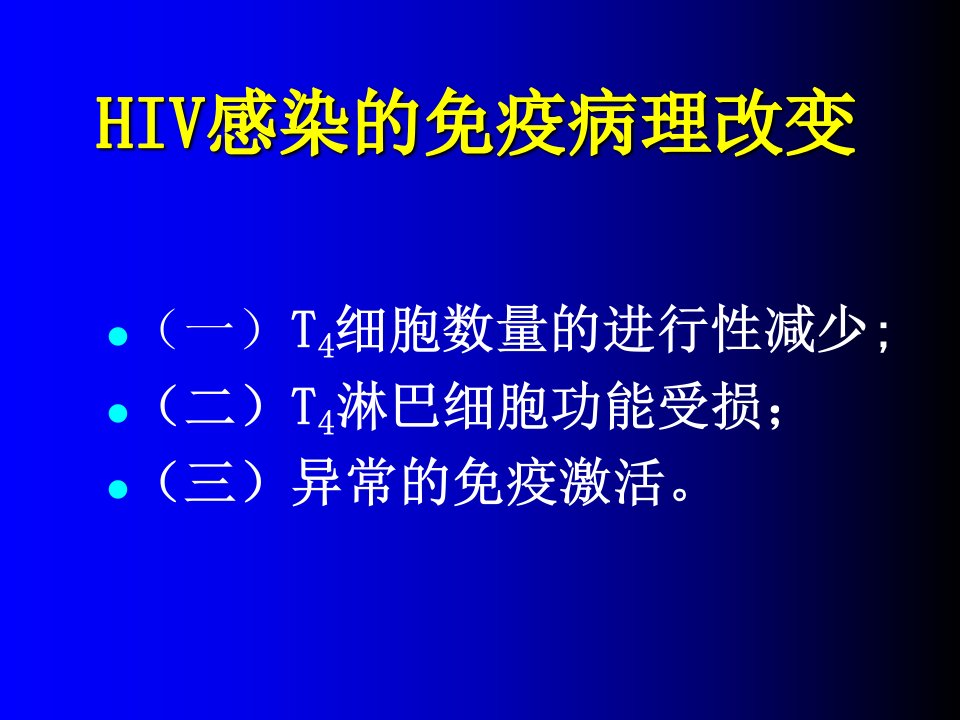 HIV感染的免疫病理改变

- （一）$T_4$细胞数量的进行性减少；
- （二）$T_4$淋巴细胞功能受损；
- （三）异常的免疫激活。